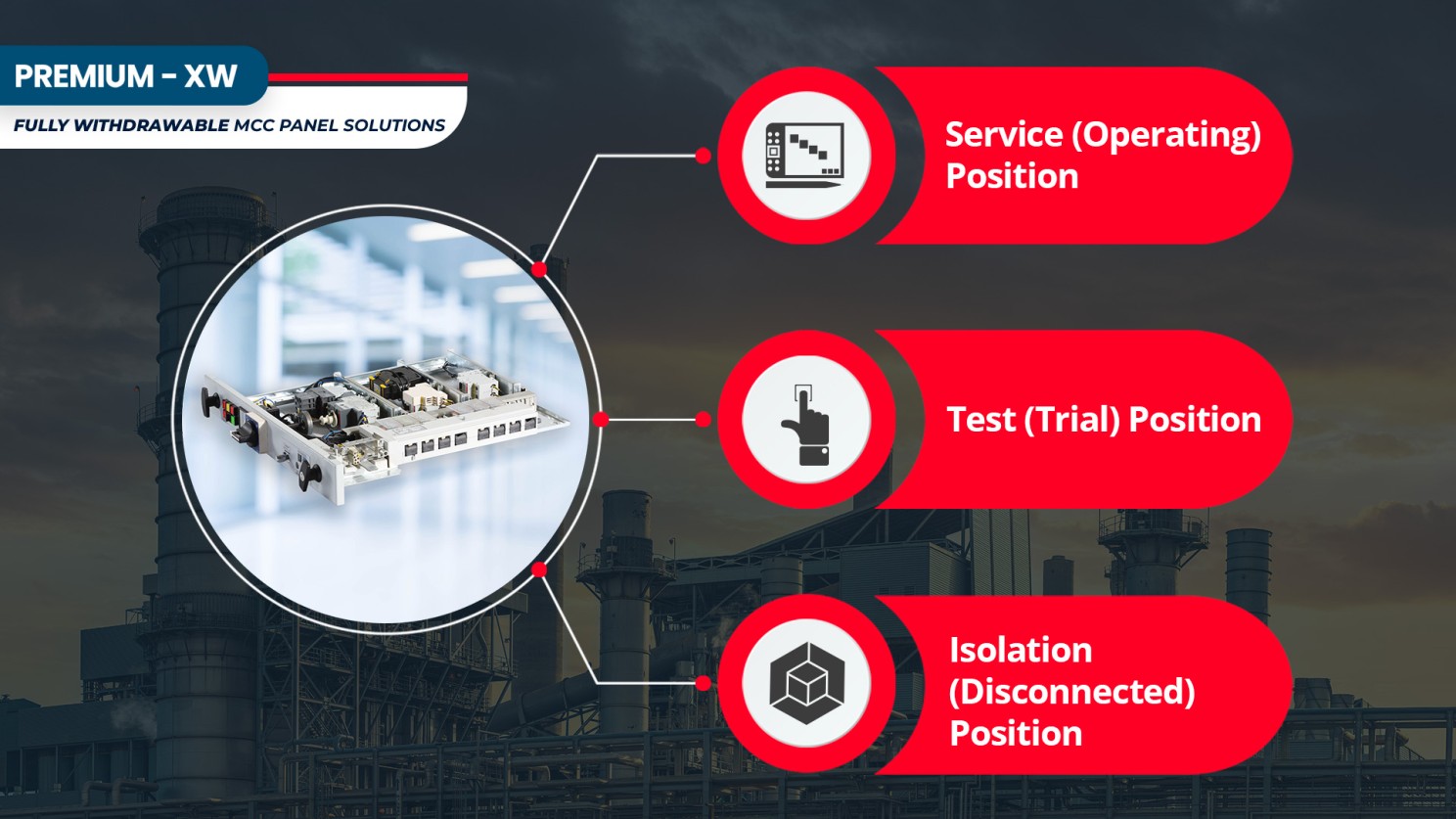 PREMIUM - XW

FULLY WITHDRAWABLE MCC PANEL SOLUTIONS

Service (Operating) Position

Test (Trial) Position

Isolation (Disconnected) Position